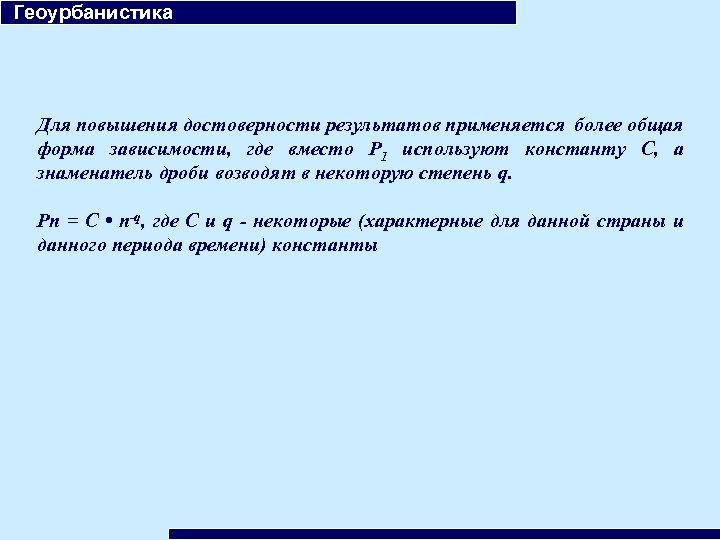 Геоурбанистика

Для повышения достоверности результатов применяется более общая форма зависимости, где вместо $P_1$ используют константу C, а знаменатель дроби возводят в некоторую степень q.

$Pn = C \bullet n^{-q}$, где C и q - некоторые (характерные для данной страны и данного периода времени) константы